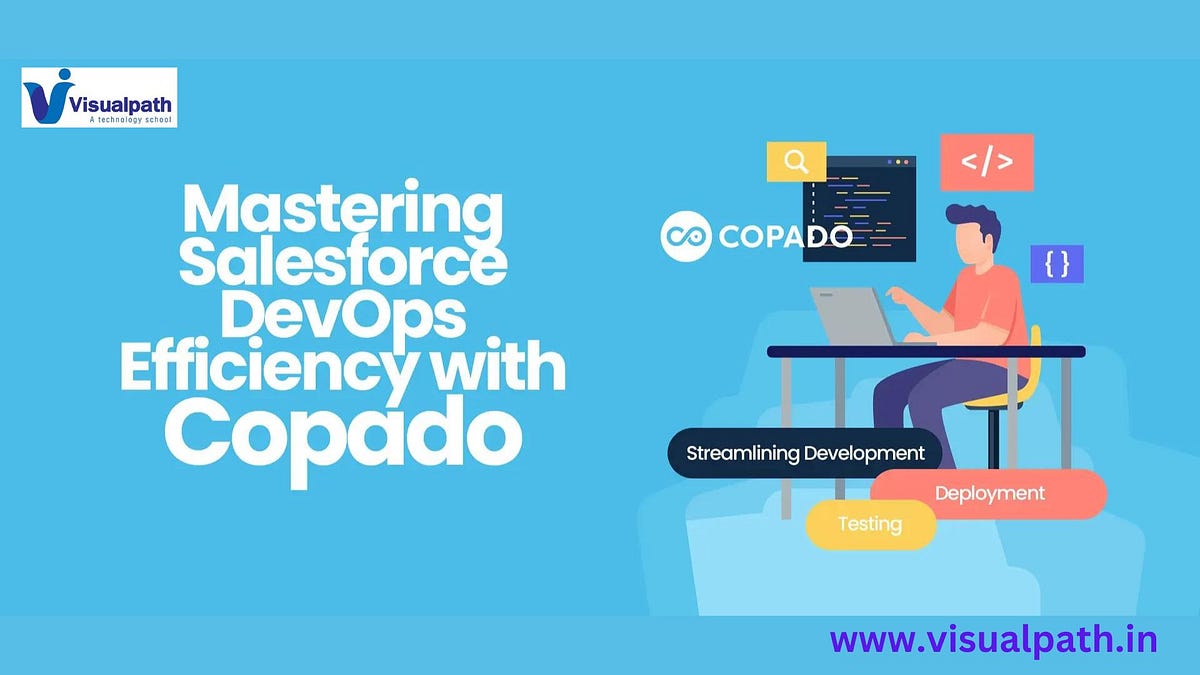 Visualpath
A technology school

Mastering Salesforce DevOps Efficiency with Copado

COPADO

</>

{ }

Streamlining Development

Deployment

Testing

www.visualpath.in